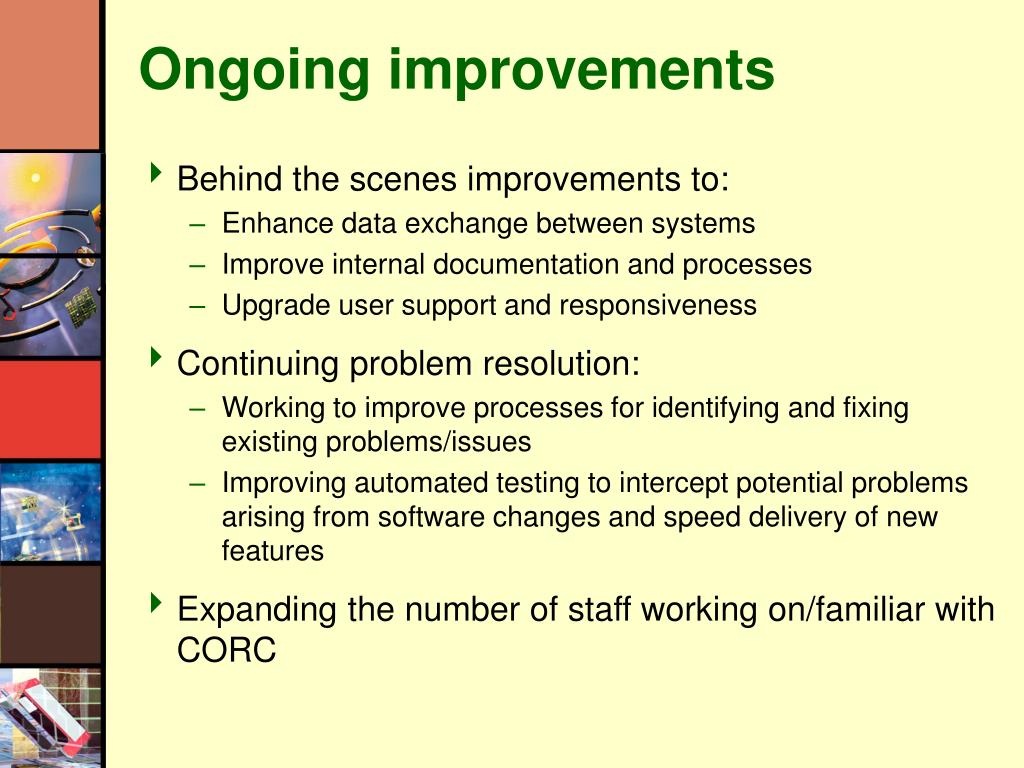 Ongoing improvements

Behind the scenes improvements to:
– Enhance data exchange between systems
– Improve internal documentation and processes
– Upgrade user support and responsiveness

Continuing problem resolution:
– Working to improve processes for identifying and fixing existing problems/issues
– Improving automated testing to intercept potential problems arising from software changes and speed delivery of new features

Expanding the number of staff working on/familiar with CORC